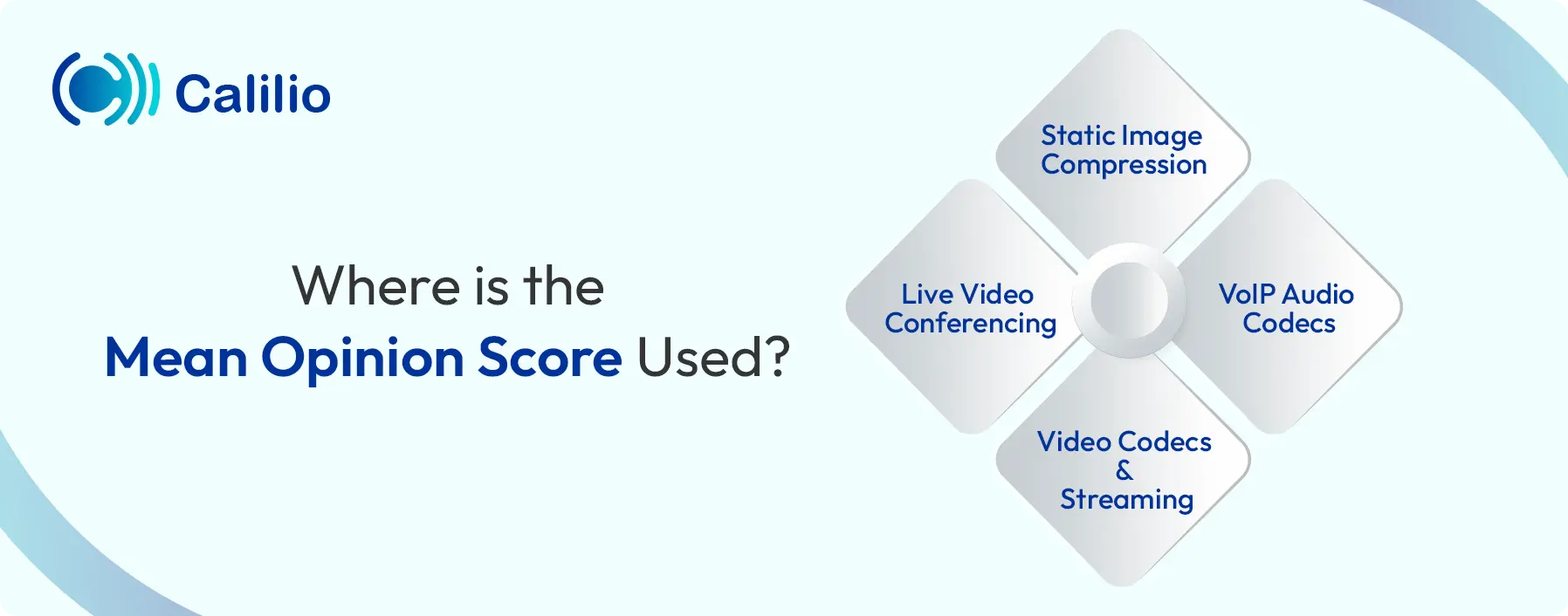 Calilio

Where is the
Mean Opinion Score Used?

Static Image Compression

Live Video Conferencing

VoIP Audio Codecs

Video Codecs & Streaming